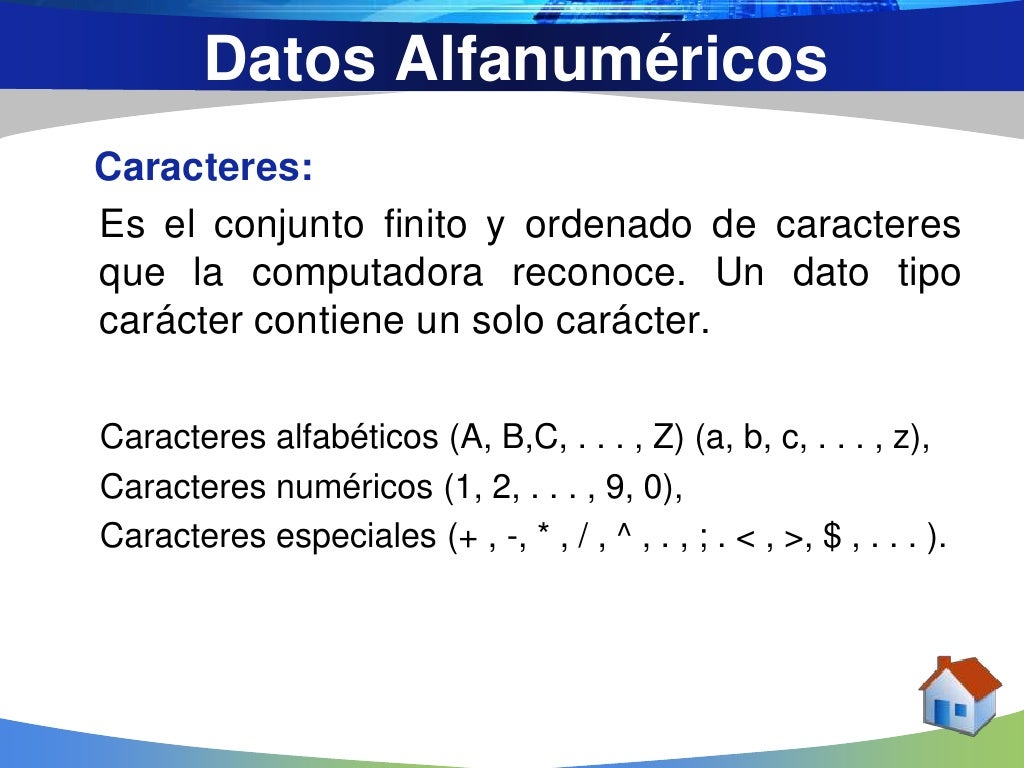 Datos Alfanuméricos

Caracteres:

Es el conjunto finito y ordenado de caracteres que la computadora reconoce. Un dato tipo carácter contiene un solo carácter.

Caracteres alfabéticos (A, B,C, . . . , Z) (a, b, c, . . . , z),
Caracteres numéricos (1, 2, . . . , 9, 0),
Caracteres especiales (+ , -, * , / , ^ , . , ; . < , >, $ , . . . ).